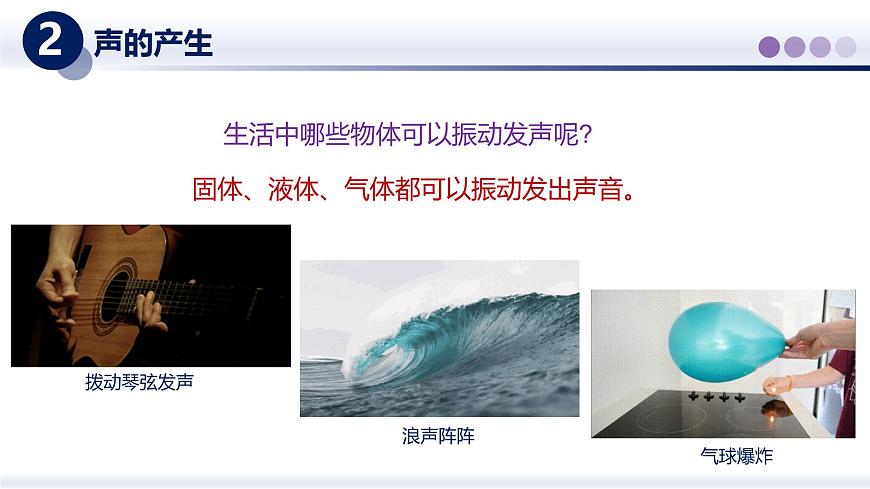 2 声的产生

生活中哪些物体可以振动发声呢？

固体、液体、气体都可以振动发出声音。

拨动琴弦发声

浪声阵阵

气球爆炸